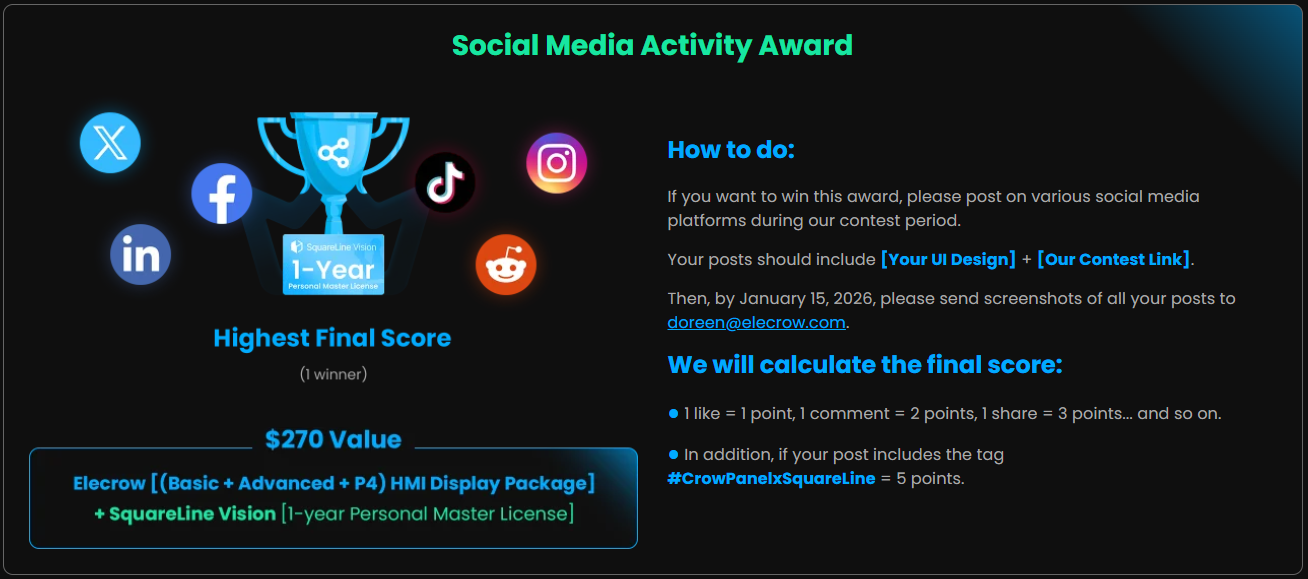 Social Media Activity Award

SquareLine Vision
1-Year
Personal Master License

Highest Final Score
(1 winner)

$270 Value

Elecrow [(Basic + Advanced + P4) HMI Display Package]
+ SquareLine Vision [1-year Personal Master License]

How to do:

If you want to win this award, please post on various social media platforms during our contest period.

Your posts should include [Your UI Design] + [Our Contest Link].

Then, by January 15, 2026, please send screenshots of all your posts to doreen@elecrow.com.

We will calculate the final score:

● 1 like = 1 point, 1 comment = 2 points, 1 share = 3 points... and so on.

● In addition, if your post includes the tag #CrowPanelxSquareLine = 5 points.